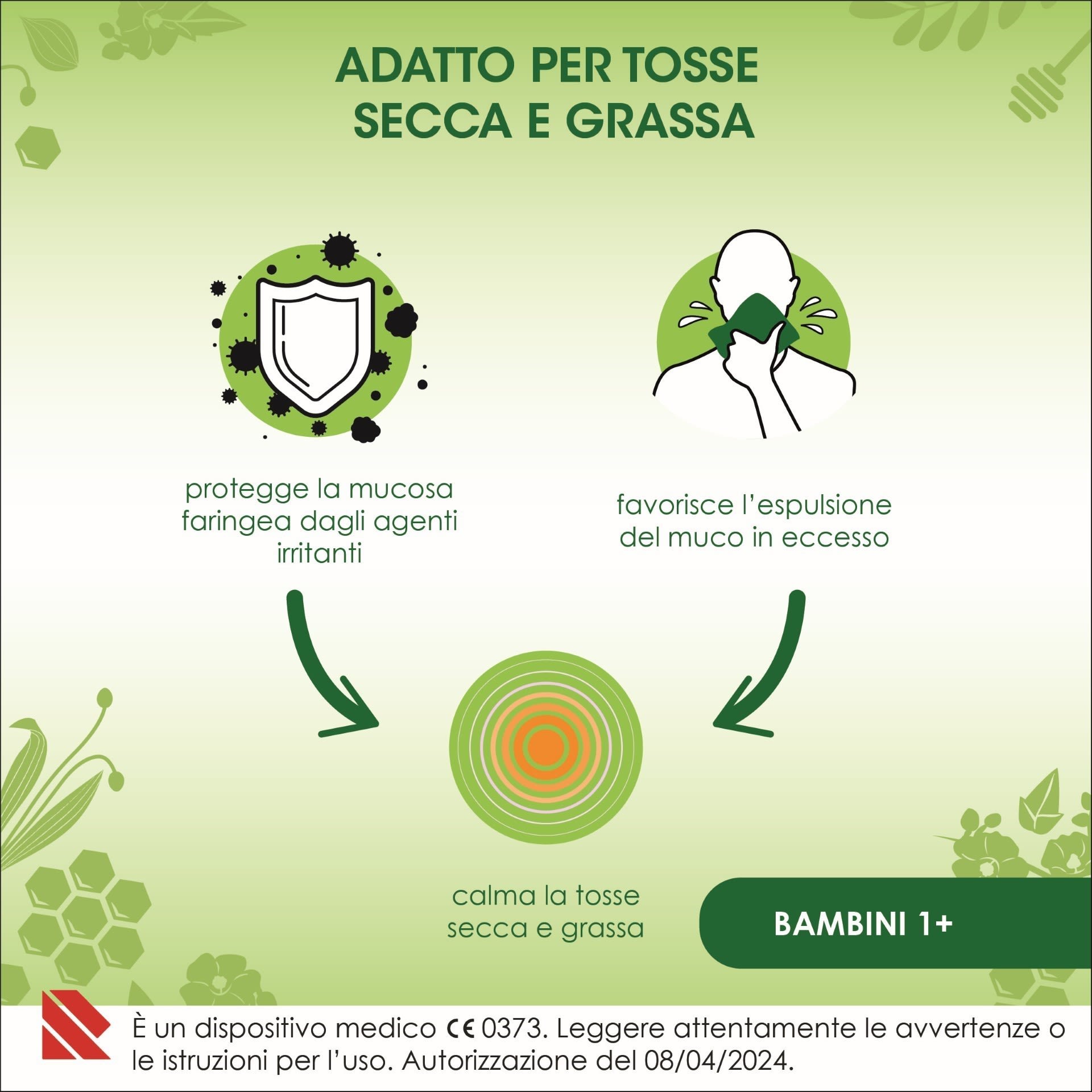 ADATTO PER TOSSE SECCA E GRASSA

protegge la mucosa faringea dagli agenti irritanti

favorisce l'espulsione del muco in eccesso

calma la tosse secca e grassa

BAMBINI 1+

È un dispositivo medico CE 0373. Leggere attentamente le avvertenze o le istruzioni per l'uso. Autorizzazione del 08/04/2024.